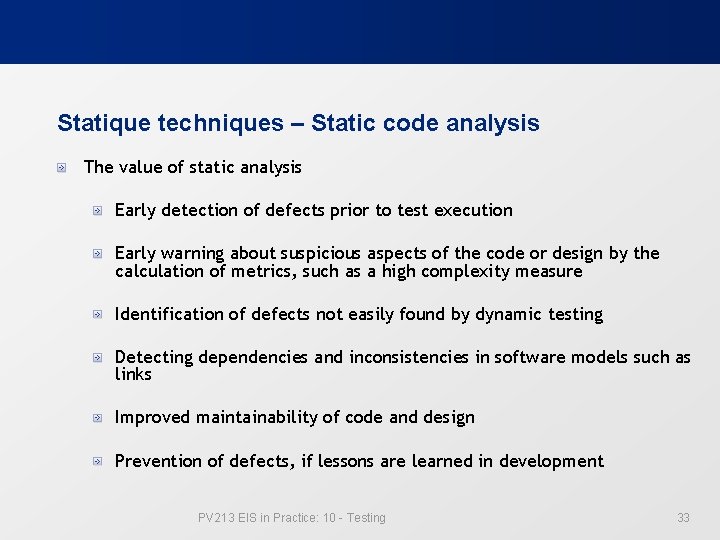 Statique techniques – Static code analysis

The value of static analysis

Early detection of defects prior to test execution

Early warning about suspicious aspects of the code or design by the calculation of metrics, such as a high complexity measure

Identification of defects not easily found by dynamic testing

Detecting dependencies and inconsistencies in software models such as links

Improved maintainability of code and design

Prevention of defects, if lessons are learned in development

PV213 EIS in Practice: 10 - Testing

33